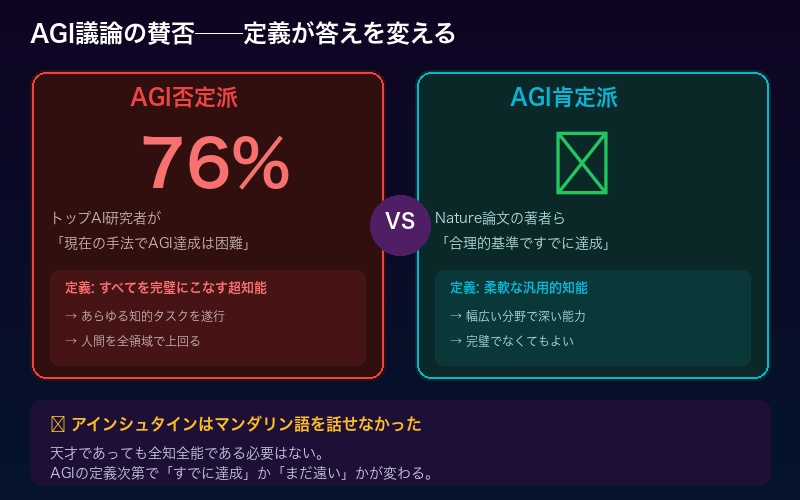 AGI議論の賛否——定義が答えを変える

AGI否定派

76%

トップAI研究者が
「現在の手法でAGI達成は困難」

定義: すべてを完璧にこなす超知能

→ あらゆる知的タスクを遂行

→ 人間を全領域で上回る

VS

AGI肯定派

Nature論文の著者ら
「合理的基準ですでに達成」

定義: 柔軟な汎用的知能

→ 幅広い分野で深い能力

→ 完璧でなくてもよい

アインシュタインはマンダリン語を話せなかった

天才であっても全知全能である必要はない。
AGIの定義次第で「すでに達成」か「まだ遠い」かが変わる。